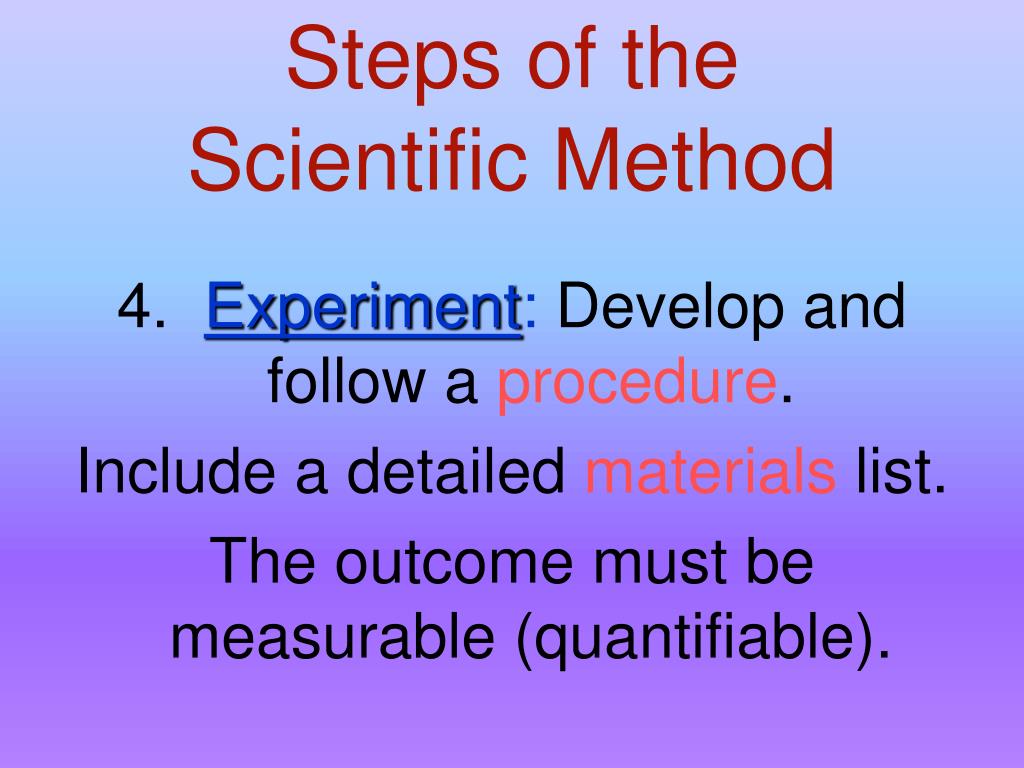 Steps of the Scientific Method

4. Experiment: Develop and follow a procedure.

Include a detailed materials list.

The outcome must be measurable (quantifiable).